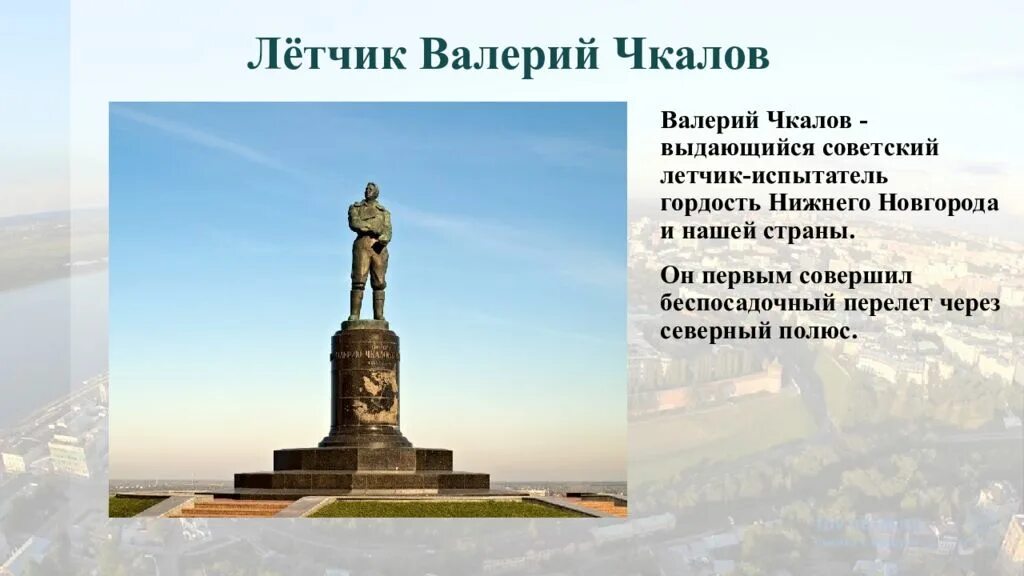 Лётчик Валерий Чкалов

Валерий Чкалов - выдающийся советский летчик-испытатель гордость Нижнего Новгорода и нашей страны.

Он первым совершил беспосадочный перелет через северный полюс.